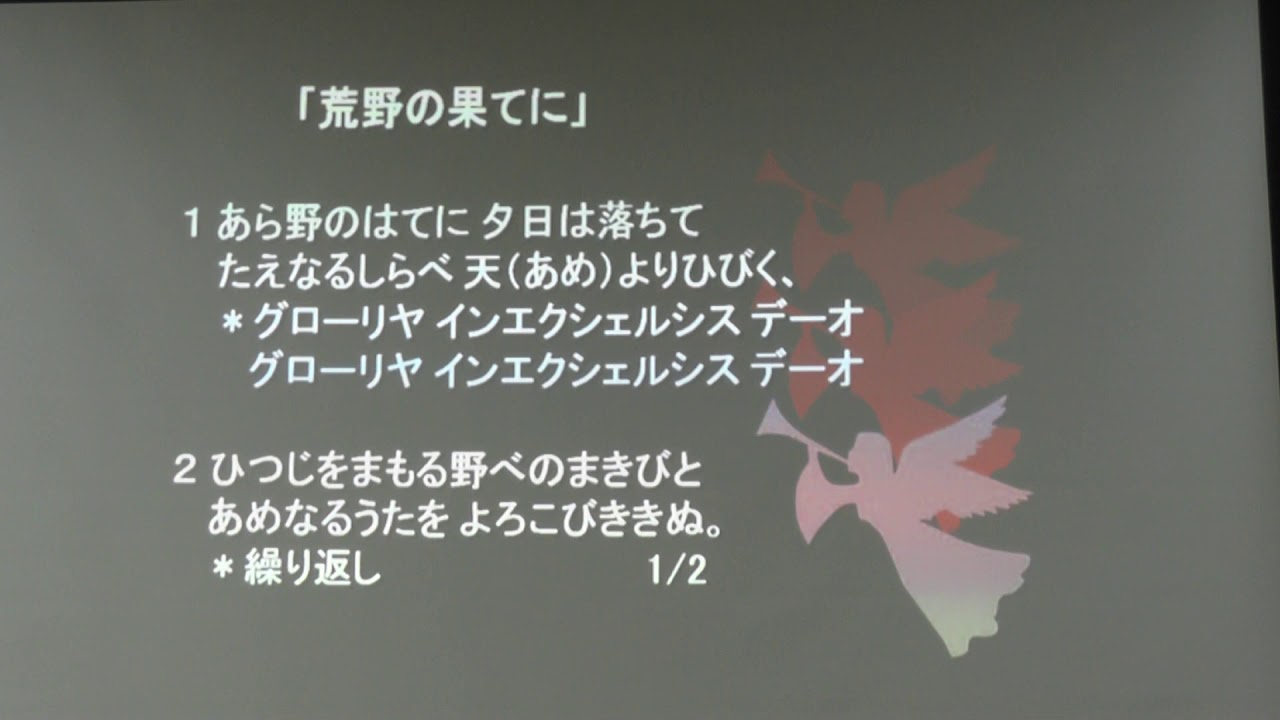 「荒野の果てに」

1 あら野のはてに 夕日は落ちて
たえなるしらべ 天(あめ)よりひびく、
＊グローリヤ インエクシェルシス デーオ
グローリヤ インエクシェルシス デーオ

2 ひつじをまもる野べのまきびと
あめなるうたを よろこびききぬ。
＊繰り返し 1/2